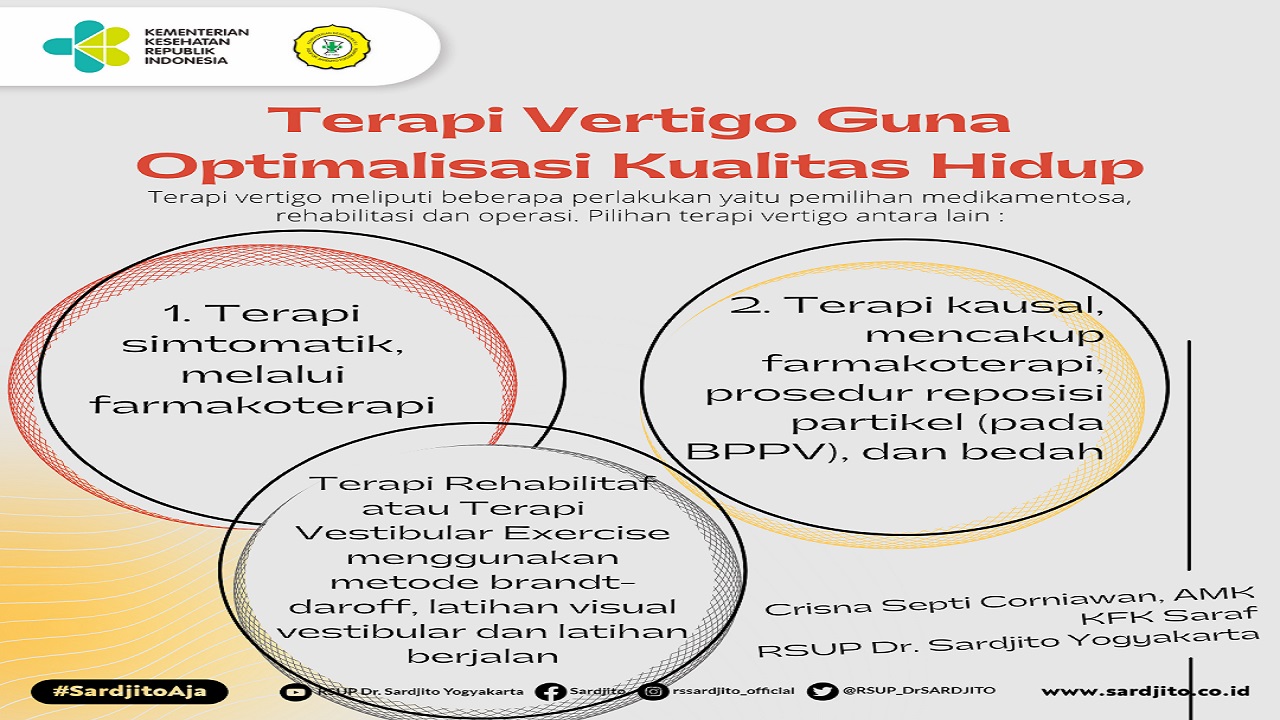 KEMENTERIAN KESEHATAN REPUBLIK INDONESIA

Terapi Vertigo Guna Optimalisasi Kualitas Hidup

Terapi vertigo meliputi beberapa perlakukan yaitu pemilihan medikamentosa, rehabilitasi dan operasi. Pilihan terapi vertigo antara lain :

1. Terapi simtomatik, melalui farmakoterapi

2. Terapi kausal, mencakup farmakoterapi, prosedur reposisi partikel (pada BPPV), dan bedah

Terapi Rehabilitaf atau Terapi Vestibular Exercise menggunakan metode brandt-daroff, latihan visual vestibular dan latihan berjalan

Crisna Septi Corniawan, AMK
KFK Saraf
RSUP Dr. Sardjito Yogyakarta

#SardjitoAja
RSUP Dr. Sardjito Yogyakarta
Sardjito
rssardjito_official
@RSUP_DrSARDJITO
www.sardjito.co.id